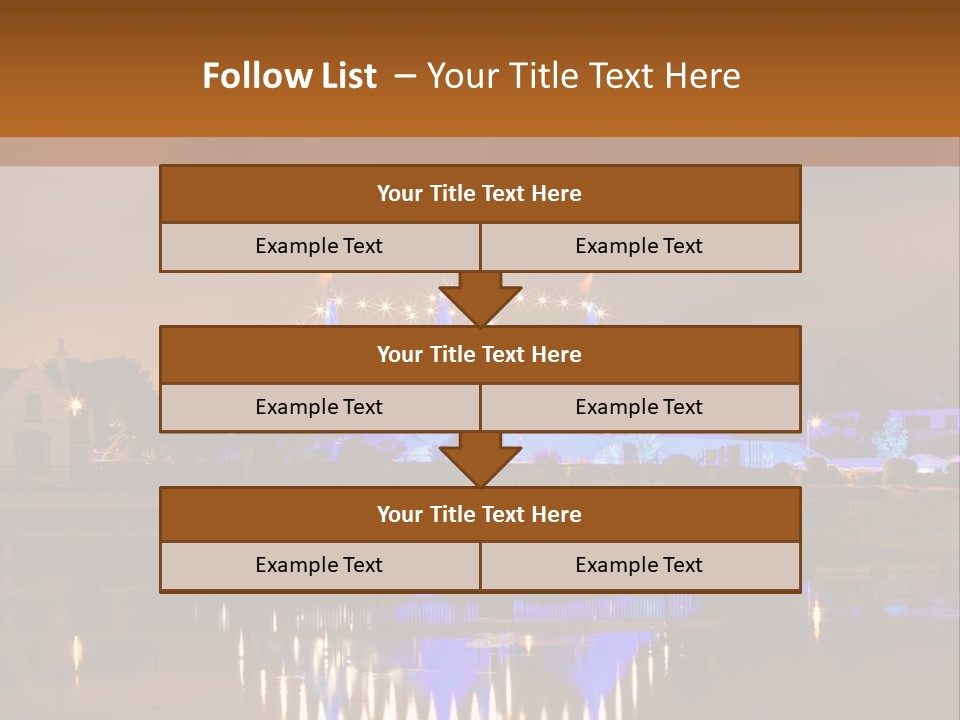 Follow List – Your Title Text Here

Your Title Text Here

Example Text

Example Text

Your Title Text Here

Example Text

Example Text

Your Title Text Here

Example Text

Example Text